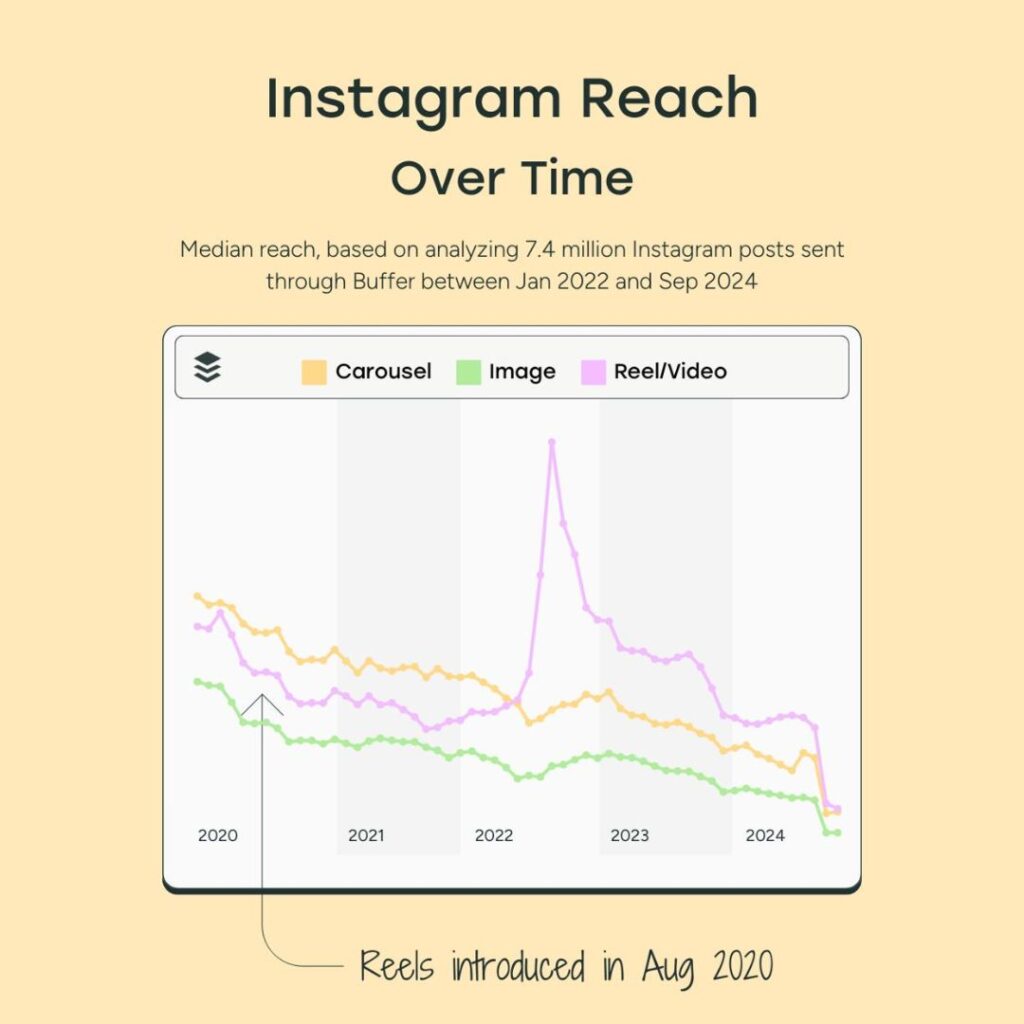 Instagram Reach

Over Time

Median reach, based on analyzing 7.4 million Instagram posts sent through Buffer between Jan 2022 and Sep 2024

Carousel Image Reel/Video

2020 2021 2022 2023 2024

Reels introduced in Aug 2020